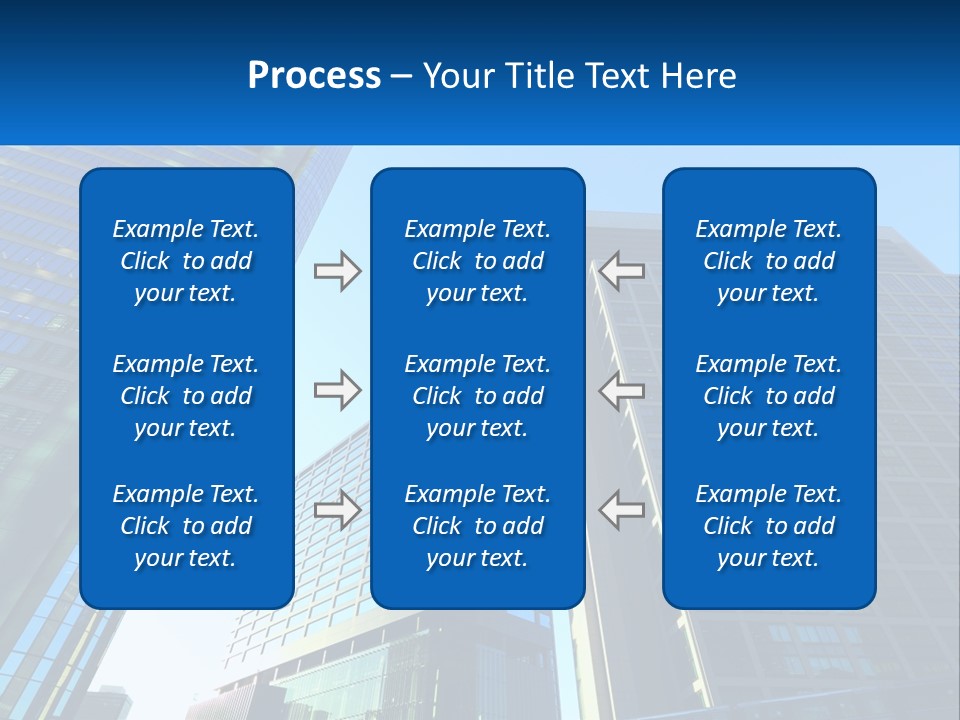 Process – Your Title Text Here

Example Text. Click to add your text.

Example Text. Click to add your text.

Example Text. Click to add your text.

Example Text. Click to add your text.

Example Text. Click to add your text.

Example Text. Click to add your text.

Example Text. Click to add your text.

Example Text. Click to add your text.

Example Text. Click to add your text.